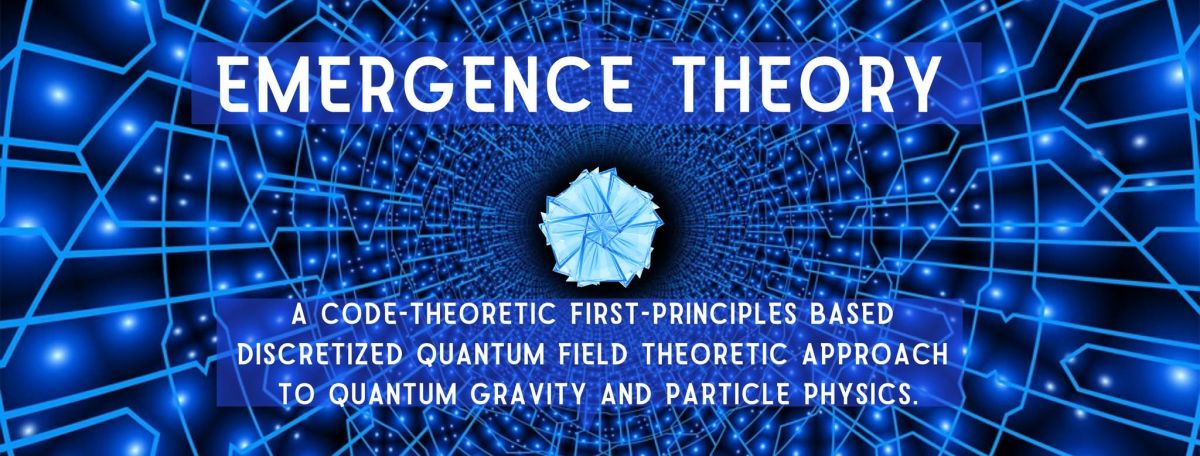 EMERGENCE THEORY

A CODE-THEORETIC FIRST-PRINCIPLES BASED DISCRETIZED QUANTUM FIELD THEORETIC APPROACH TO QUANTUM GRAVITY AND PARTICLE PHYSICS.